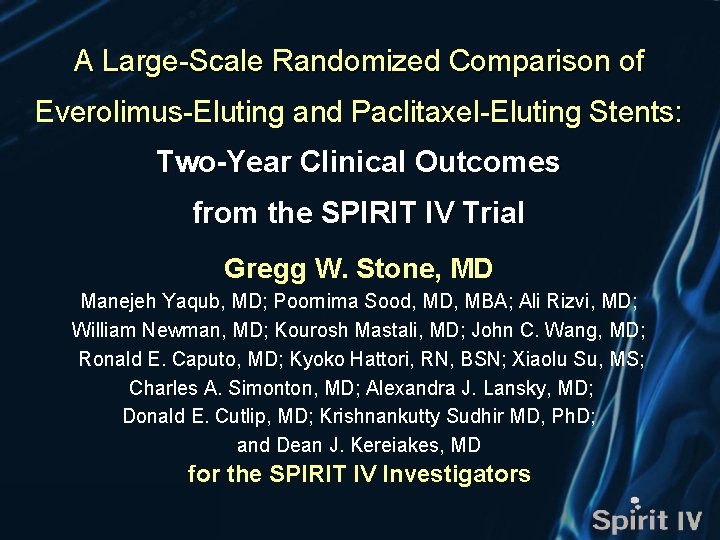 A Large-Scale Randomized Comparison of Everolimus-Eluting and Paclitaxel-Eluting Stents:

Two-Year Clinical Outcomes from the SPIRIT IV Trial

Gregg W. Stone, MD

Manejeh Yaqub, MD; Poornima Sood, MD, MBA; Ali Rizvi, MD; William Newman, MD; Kourosh Mastali, MD; John C. Wang, MD; Ronald E. Caputo, MD; Kyoko Hattori, RN, BSN; Xiaolu Su, MS; Charles A. Simonton, MD; Alexandra J. Lansky, MD; Donald E. Cutlip, MD; Krishnankutty Sudhir MD, PhD; and Dean J. Kereiakes, MD

for the SPIRIT IV Investigators

Spirit IV